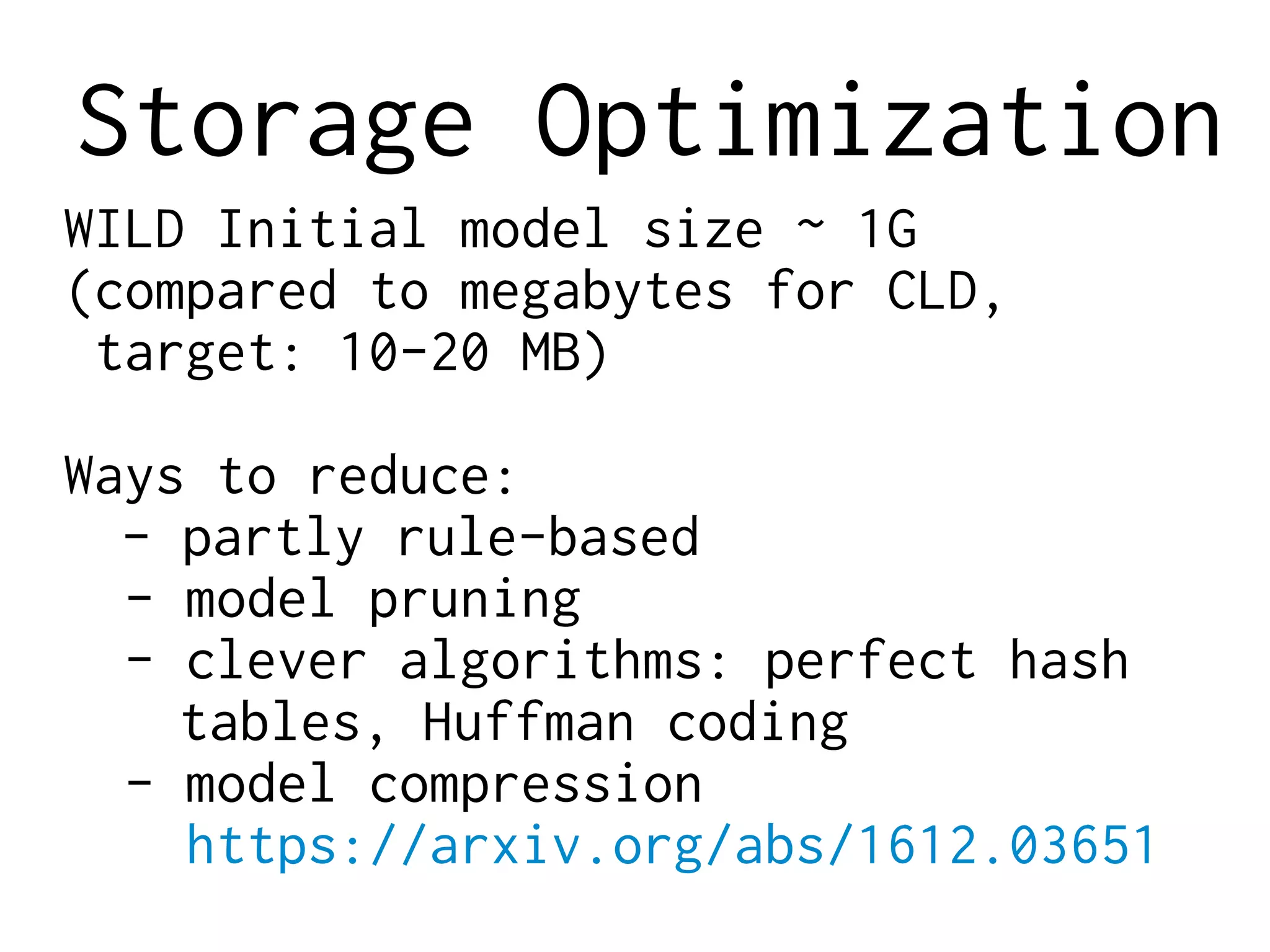 Storage Optimization

WILD Initial model size ~ 1G (compared to megabytes for CLD, target: 10-20 MB)

Ways to reduce:
- partly rule-based
- model pruning
- clever algorithms: perfect hash tables, Huffman coding
- model compression https://arxiv.org/abs/1612.03651